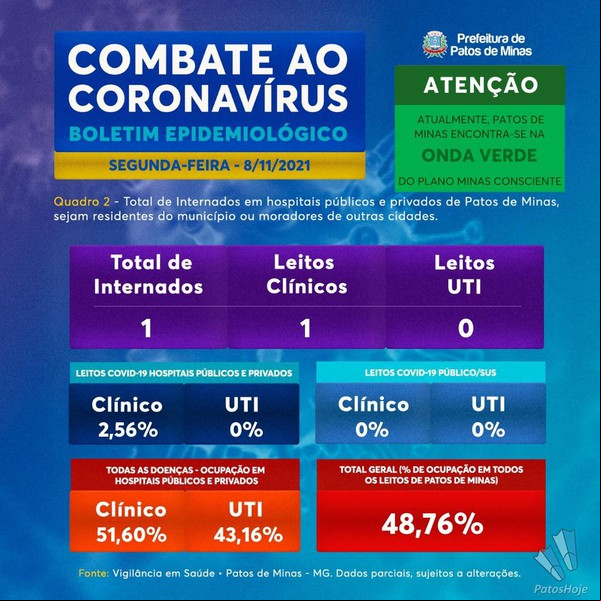 COMBATE AO CORONAVÍRUS
BOLETIM EPIDEMIOLÓGICO
SEGUNDA-FEIRA - 8/11/2021

Prefeitura de Patos de Minas

ATENÇÃO
ATUALMENTE, PATOS DE MINAS ENCONTRA-SE NA
ONDA VERDE
DO PLANO MINAS CONSCIENTE

Quadro 2 - Total de Internados em hospitais públicos e privados de Patos de Minas, sejam residentes do município ou moradores de outras cidades.

| Total de Internados | Leitos Clínicos | Leitos UTI |
|---|---|---|
| 1 | 1 | 0 |

LEITOS COVID-19 HOSPITAIS PÚBLICOS E PRIVADOS

| Clínico | UTI |
|---|---|
| 2,56% | 0% |

LEITOS COVID-19 PÚBLICO/SUS

| Clínico | UTI |
|---|---|
| 0% | 0% |

TODAS AS DOENÇAS - OCUPAÇÃO EM HOSPITAIS PÚBLICOS E PRIVADOS

| Clínico | UTI |
|---|---|
| 51,60% | 43,16% |

TOTAL GERAL (% DE OCUPAÇÃO EM TODOS OS LEITOS DE PATOS DE MINAS)
48,76%

Fonte: Vigilância em Saúde • Patos de Minas - MG. Dados parciais, sujeitos a alterações.

PatosHoje